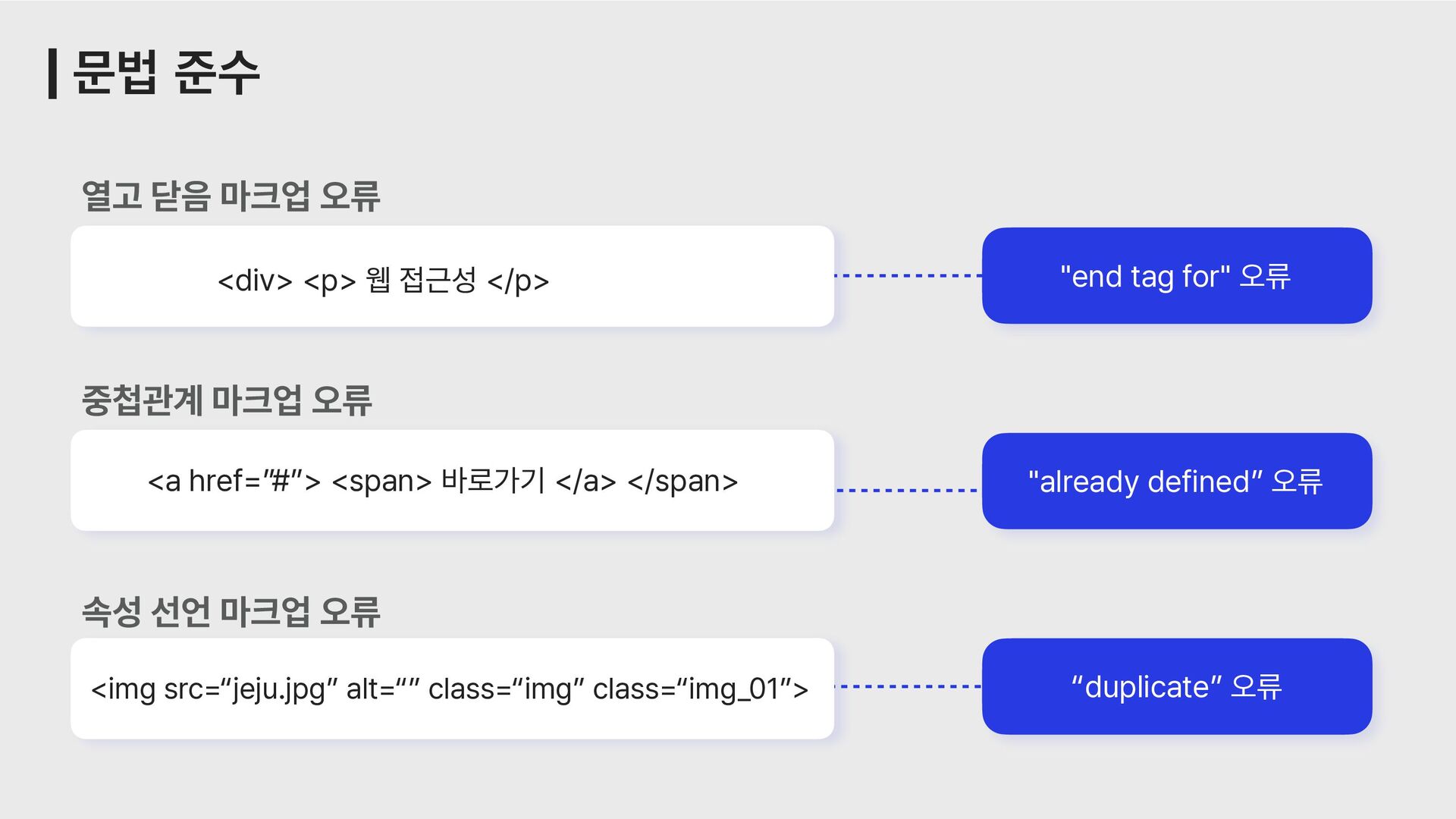 문법 준수

열고 닫음 마크업 오류

<div> <p> 웹 접근성 </p>

"end tag for" 오류

중첩관계 마크업 오류

<a href="#"> <span> 바로가기 </a> </span>

"already defined" 오류

속성 선언 마크업 오류

<img src="jeju.jpg" alt="" class="img" class="img_01">

"duplicate" 오류